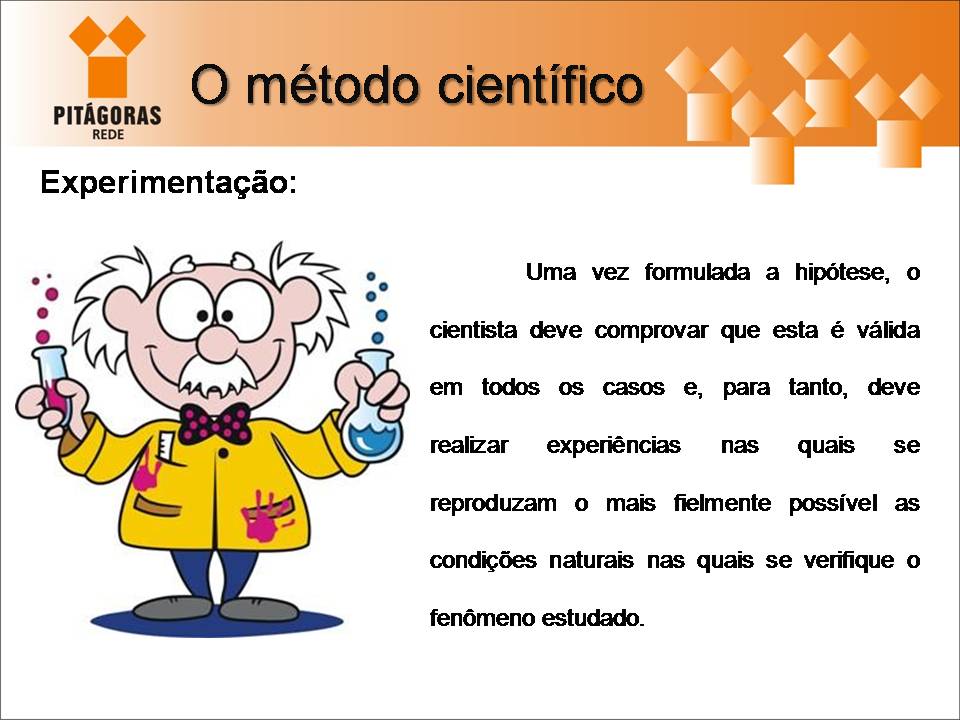 PITÁGORAS
REDE

O método científico

Experimentação:

Uma vez formulada a hipótese, o cientista deve comprovar que esta é válida em todos os casos e, para tanto, deve realizar experiências nas quais se reproduzam o mais fielmente possível as condições naturais nas quais se verifique o fenômeno estudado.